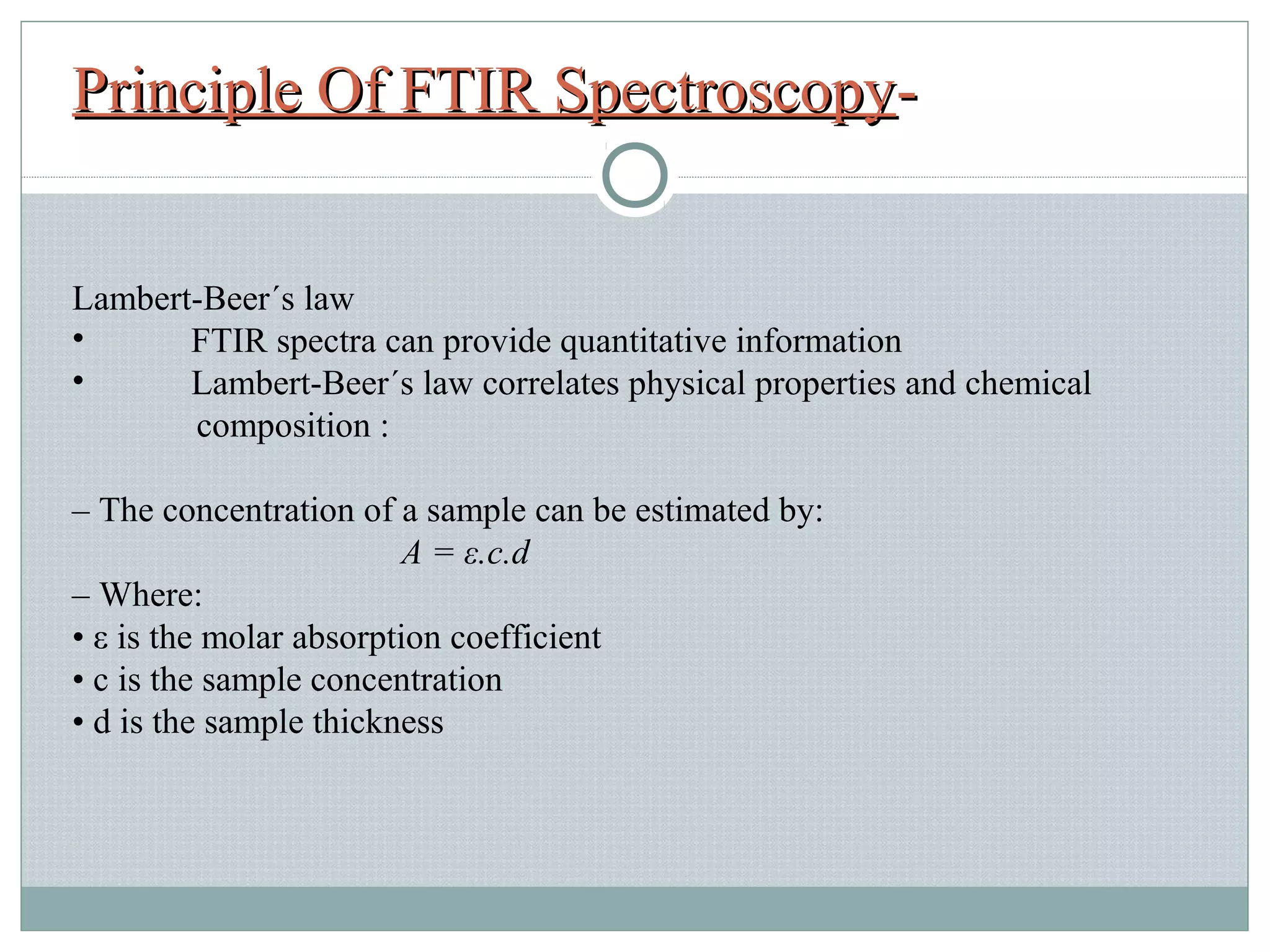 Principle Of FTIR Spectroscopy-

Lambert-Beer´s law
• FTIR spectra can provide quantitative information
• Lambert-Beer´s law correlates physical properties and chemical composition :

– The concentration of a sample can be estimated by:
$A = \varepsilon.c.d$
– Where:
• ε is the molar absorption coefficient
• c is the sample concentration
• d is the sample thickness